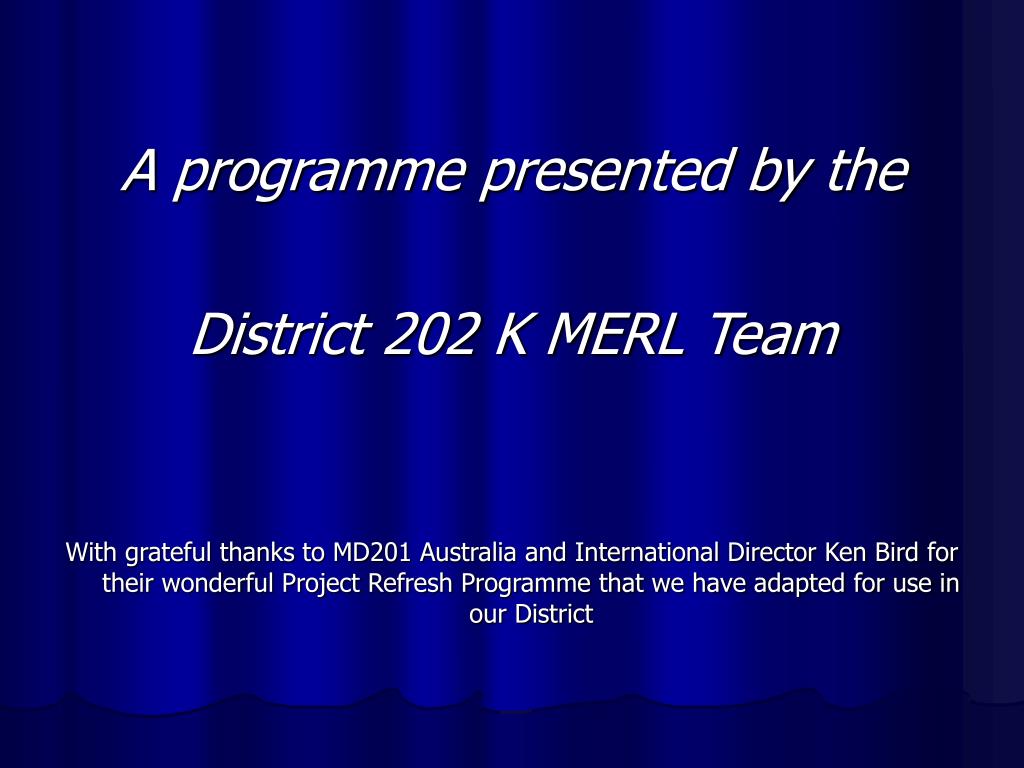 A programme presented by the

District 202 K MERL Team

With grateful thanks to MD201 Australia and International Director Ken Bird for their wonderful Project Refresh Programme that we have adapted for use in our District